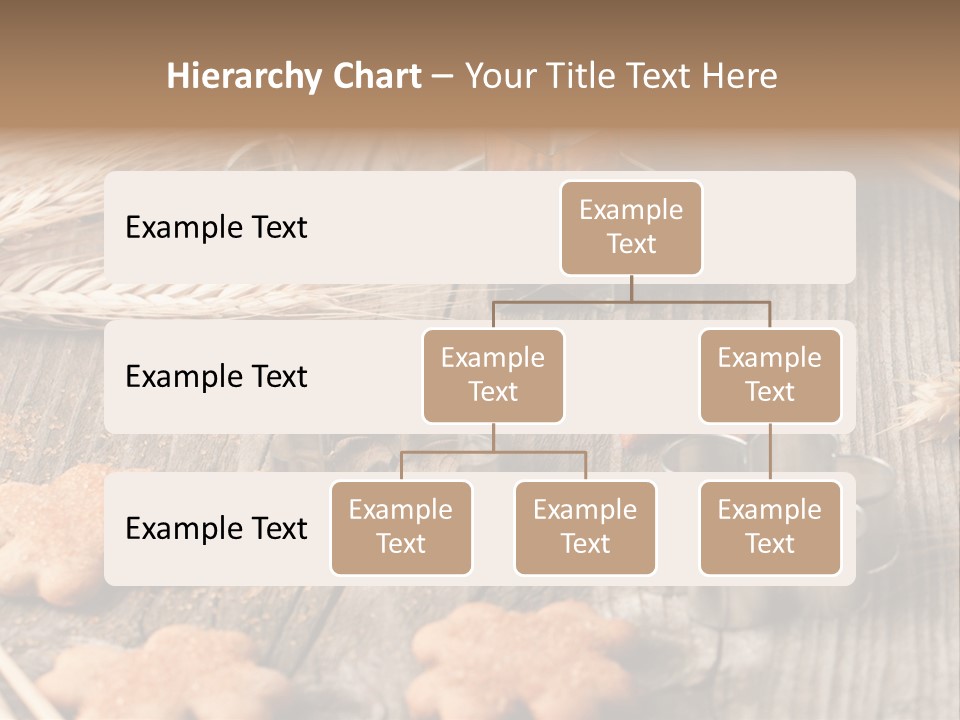 Hierarchy Chart – Your Title Text Here

Example Text

Example Text

Example Text

Example Text

Example Text

Example Text

Example Text

Example Text

Example Text